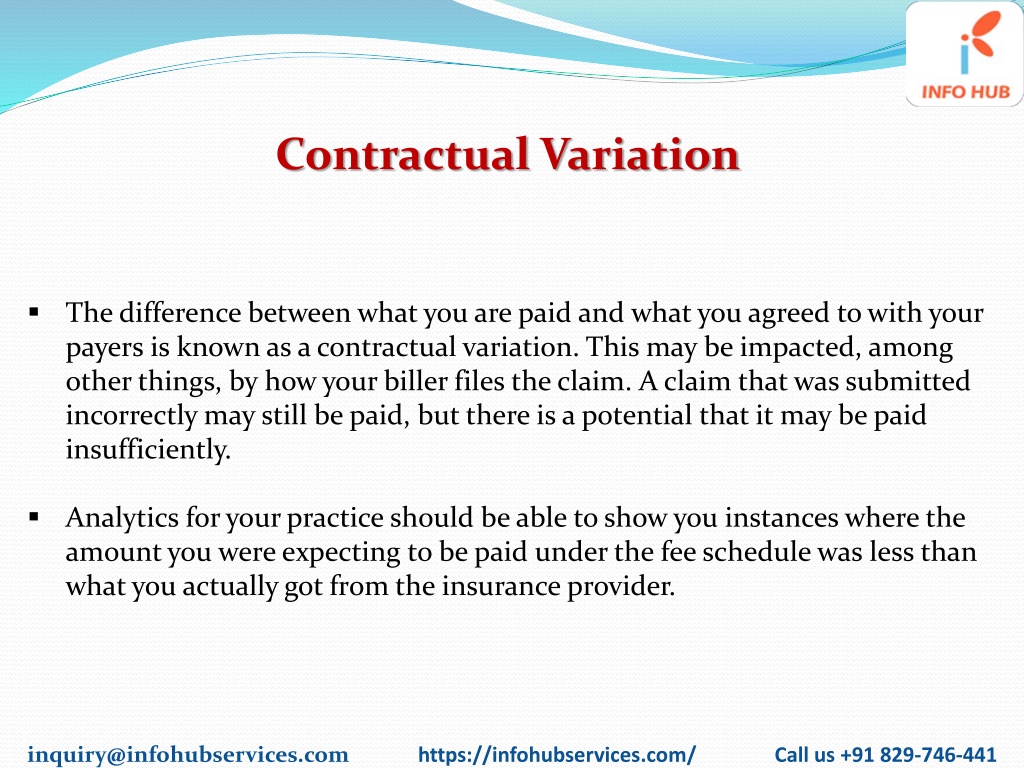 INFO HUB

Contractual Variation

▪ The difference between what you are paid and what you agreed to with your payers is known as a contractual variation. This may be impacted, among other things, by how your biller files the claim. A claim that was submitted incorrectly may still be paid, but there is a potential that it may be paid insufficiently.

▪ Analytics for your practice should be able to show you instances where the amount you were expecting to be paid under the fee schedule was less than what you actually got from the insurance provider.

inquiry@infohubservices.com https://infohubservices.com/ Call us +91 829-746-441